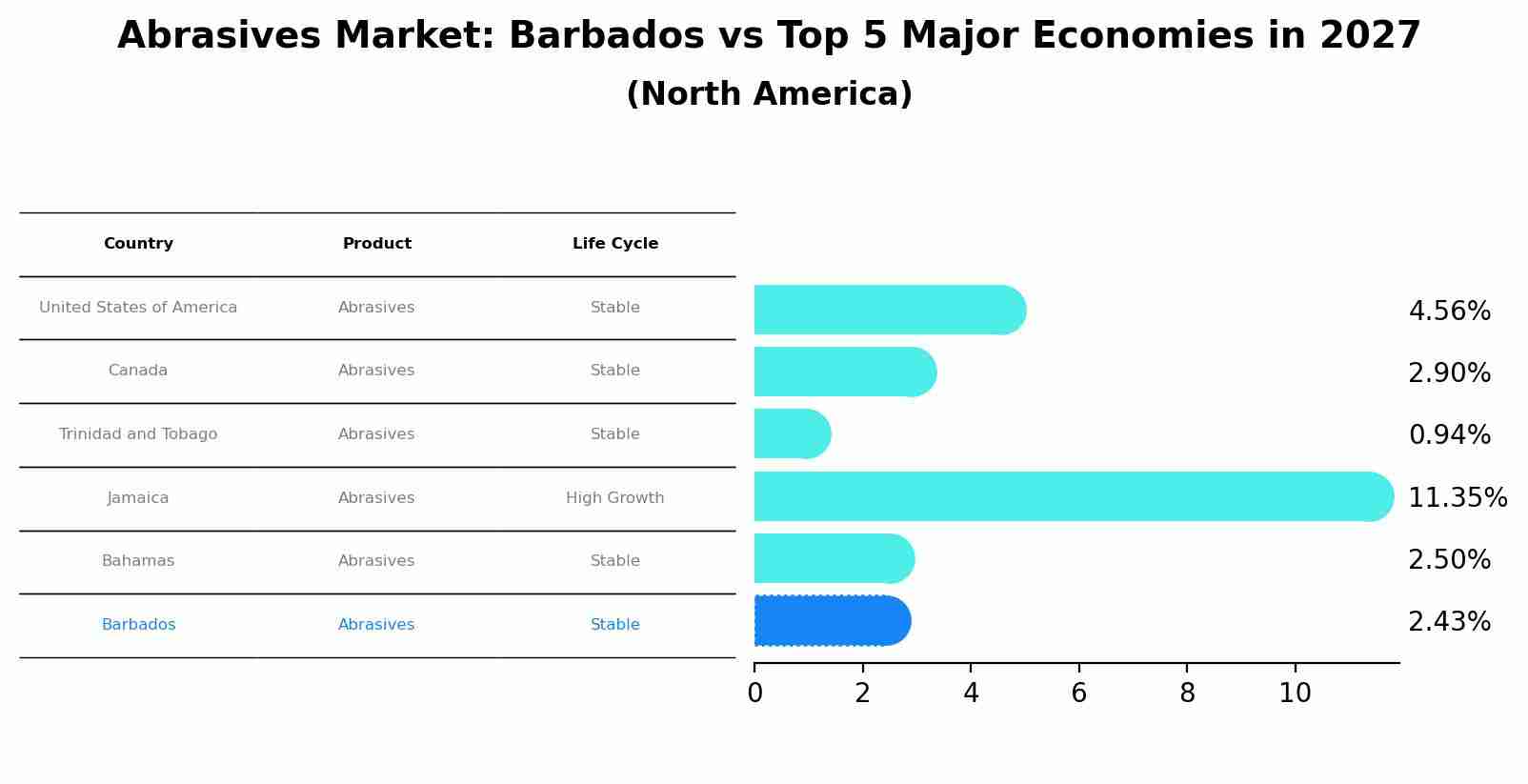 Abrasives Market: Barbados vs Top 5 Major Economies in 2027
(North America)

| Country | Product | Life Cycle |
|---|---|---|
| United States of America | Abrasives | Stable |
| Canada | Abrasives | Stable |
| Trinidad and Tobago | Abrasives | Stable |
| Jamaica | Abrasives | High Growth |
| Bahamas | Abrasives | Stable |
| Barbados | Abrasives | Stable |

4.56%
2.90%
0.94%
11.35%
2.50%
2.43%

0 2 4 6 8 10